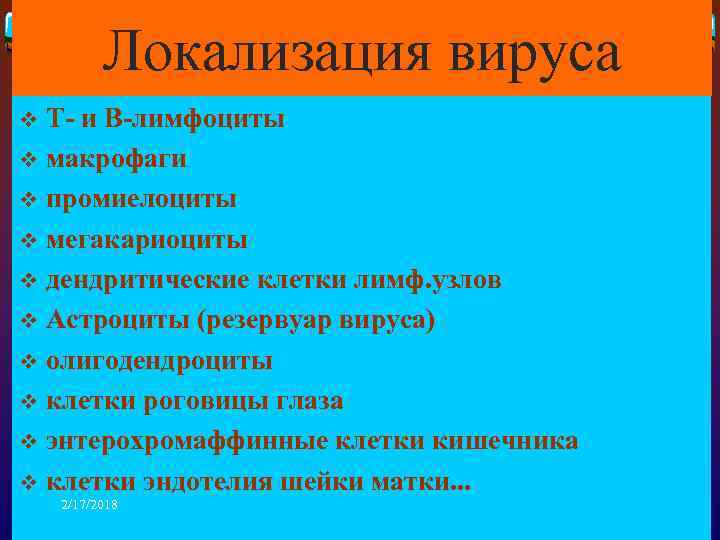 Локализация вируса

❖ Т- и В-лимфоциты
❖ макрофаги
❖ промиелоциты
❖ мегакариоциты
❖ дендритические клетки лимф.узлов
❖ Астроциты (резервуар вируса)
❖ олигодендроциты
❖ клетки роговицы глаза
❖ энтерохромаффинные клетки кишечника
❖ клетки эндотелия шейки матки...

2/17/2018